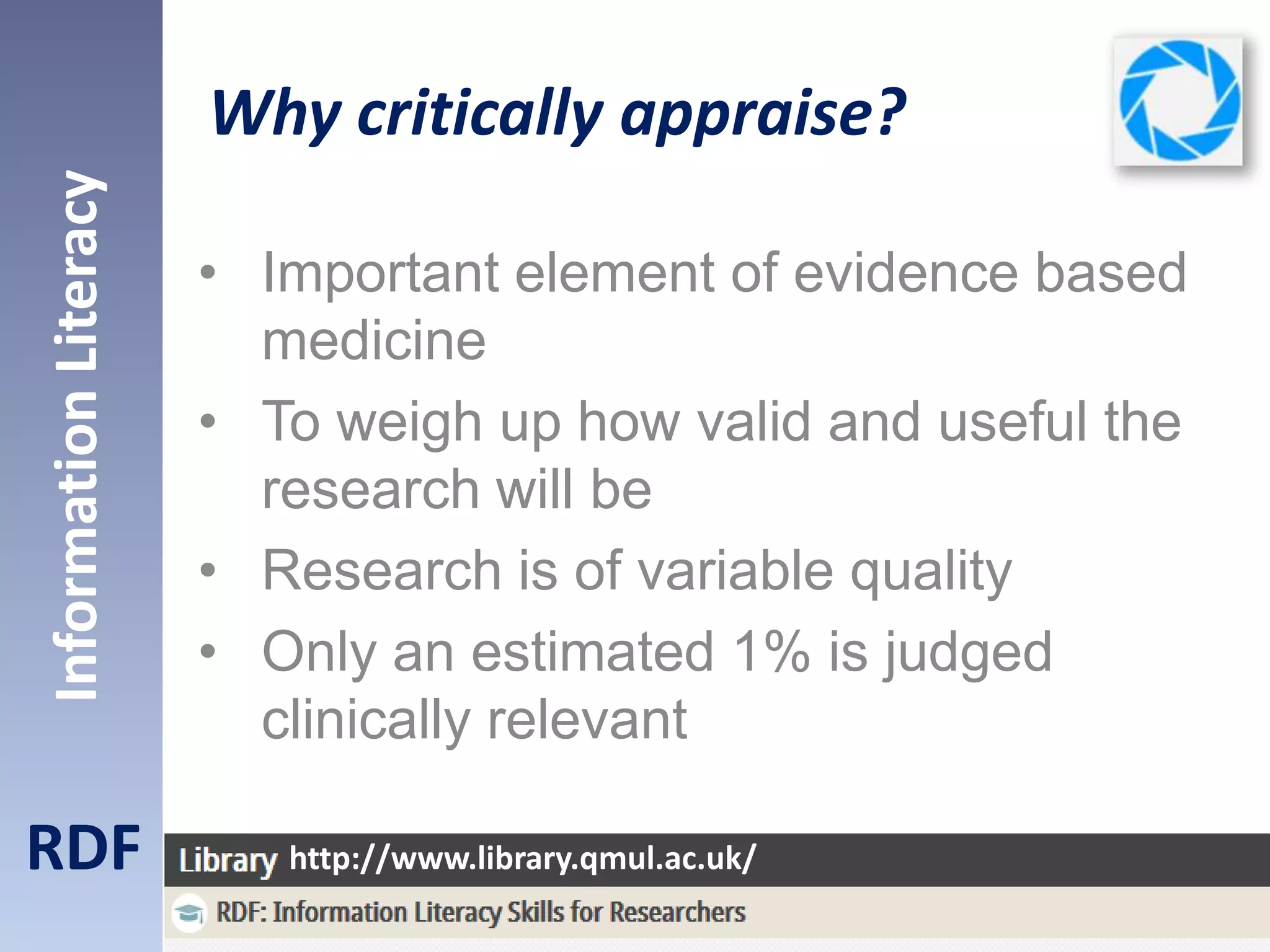 Information Literacy

Why critically appraise?

• Important element of evidence based medicine
• To weigh up how valid and useful the research will be
• Research is of variable quality
• Only an estimated 1% is judged clinically relevant

RDF

Library http://www.library.qmul.ac.uk/

RDF: Information Literacy Skills for Researchers